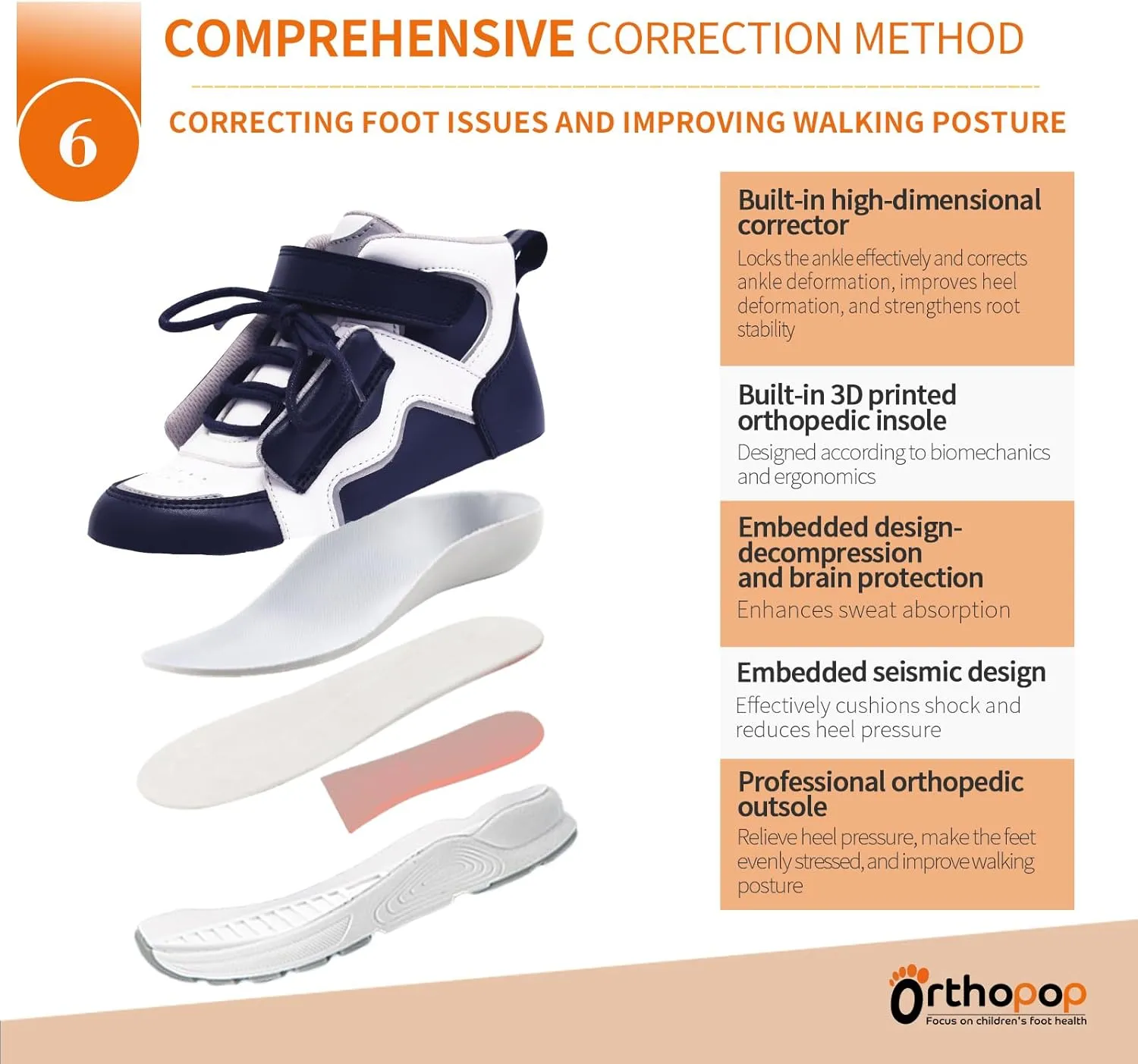 6

COMPREHENSIVE CORRECTION METHOD

CORRECTING FOOT ISSUES AND IMPROVING WALKING POSTURE

Built-in high-dimensional corrector
Locks the ankle effectively and corrects ankle deformation, improves heel deformation, and strengthens root stability

Built-in 3D printed orthopedic insole
Designed according to biomechanics and ergonomics

Embedded design-decompression and brain protection
Enhances sweat absorption

Embedded seismic design
Effectively cushions shock and reduces heel pressure

Professional orthopedic outsole
Relieve heel pressure, make the feet evenly stressed, and improve walking posture

Orthopop
Focus on children's foot health